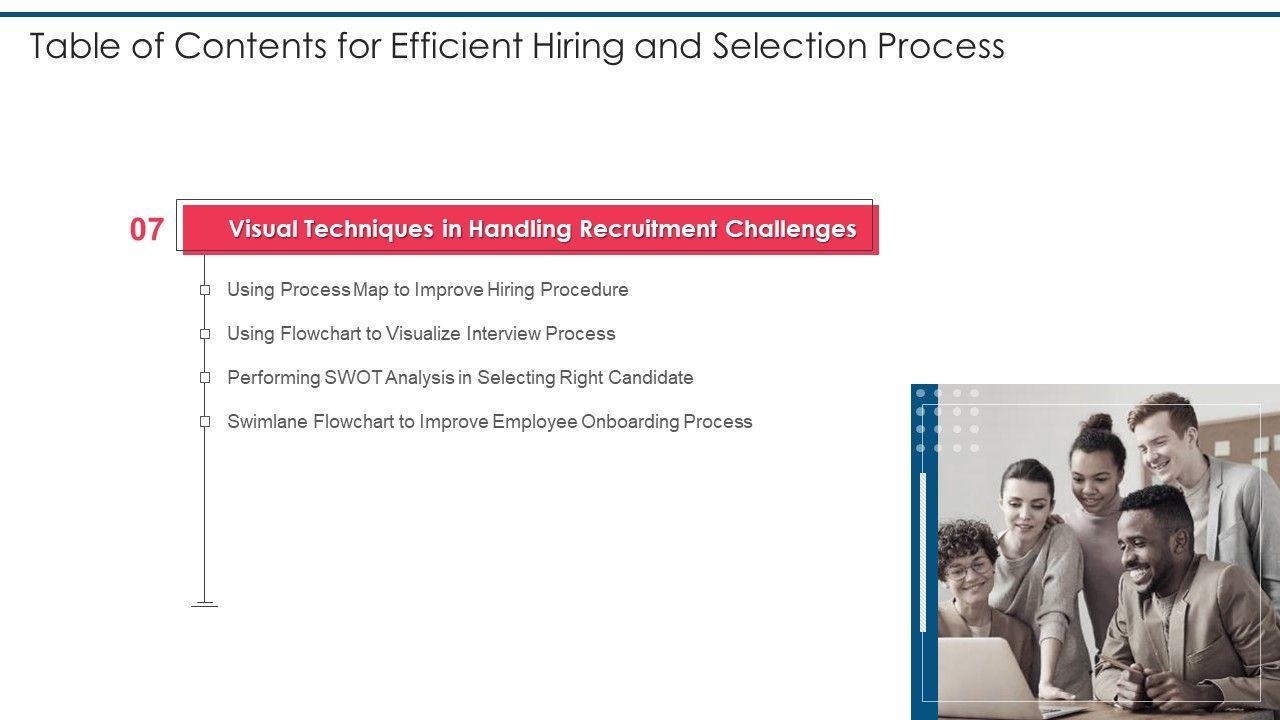 Table of Contents for Efficient Hiring and Selection Process

07

Visual Techniques in Handling Recruitment Challenges

Using Process Map to Improve Hiring Procedure

Using Flowchart to Visualize Interview Process

Performing SWOT Analysis in Selecting Right Candidate

Swimlane Flowchart to Improve Employee Onboarding Process